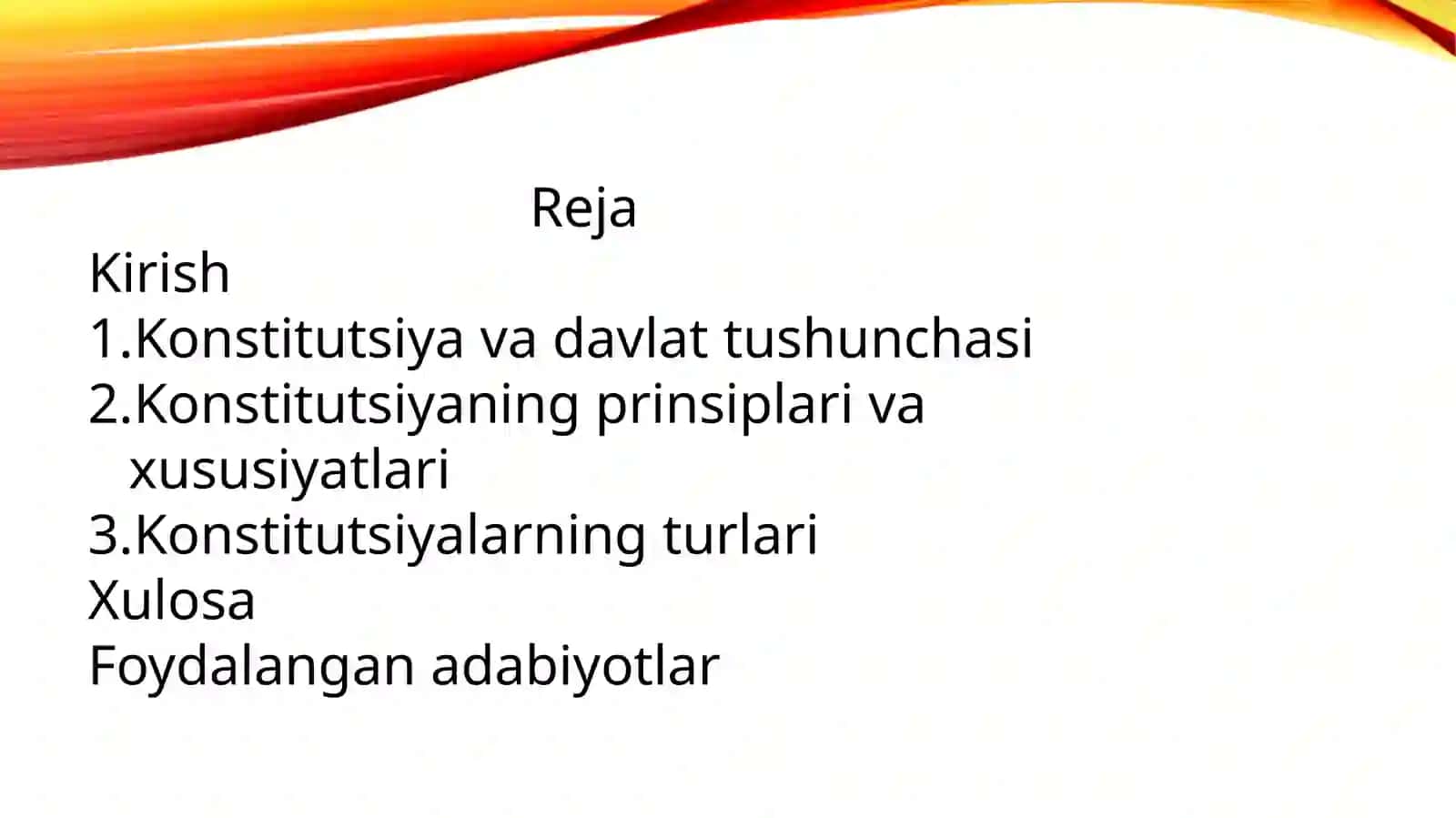 Reja

Kirish
1.Konstitutsiya va davlat tushunchasi
2.Konstitutsiyaning prinsiplari va xususiyatlari
3.Konstitutsiyalarning turlari
Xulosa
Foydalangan adabiyotlar